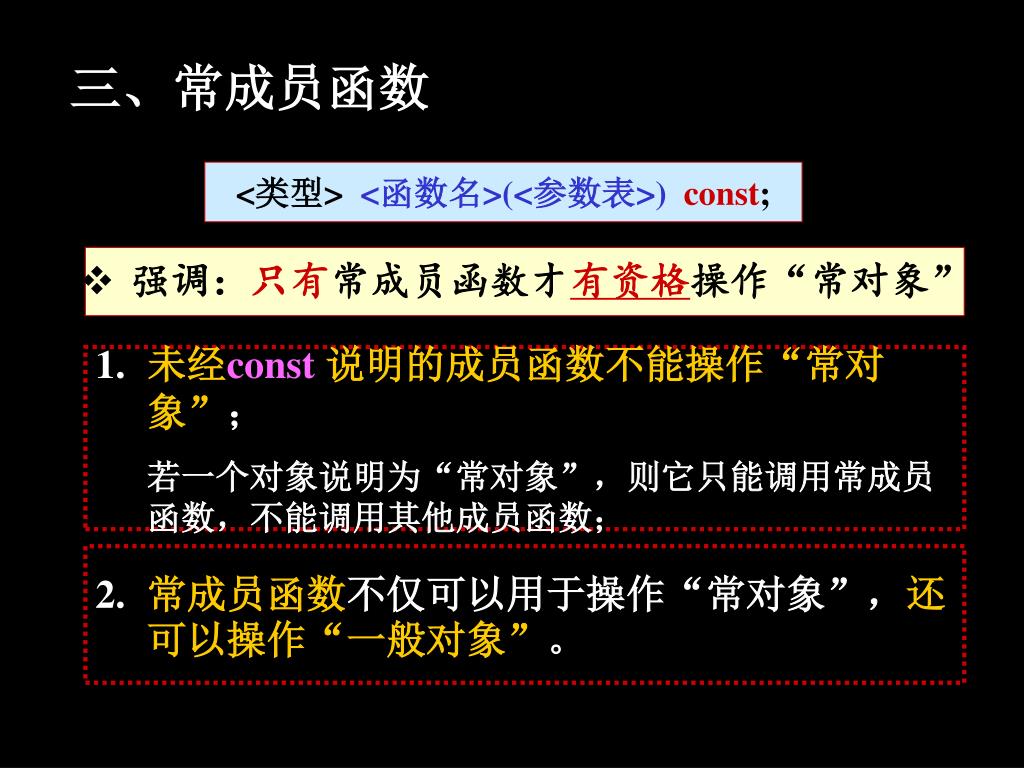 三、常成员函数

<类型> <函数名>(<参数表>) const;

❖ 强调：只有常成员函数才有资格操作“常对象”

1. 未经const 说明的成员函数不能操作“常对象”；

若一个对象说明为“常对象”，则它只能调用常成员函数，不能调用其他成员函数；

2. 常成员函数不仅可以用于操作“常对象”，还可以操作“一般对象”。